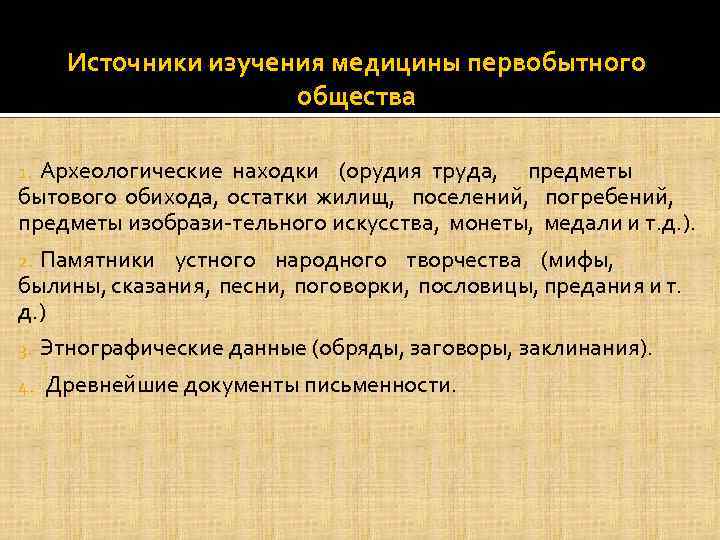 Источники изучения медицины первобытного общества

1. Археологические находки (орудия труда, предметы бытового обихода, остатки жилищ, поселений, погребений, предметы изобрази-тельного искусства, монеты, медали и т.д.).

2. Памятники устного народного творчества (мифы, былины, сказания, песни, поговорки, пословицы, предания и т. д.)

3. Этнографические данные (обряды, заговоры, заклинания).

4. Древнейшие документы письменности.